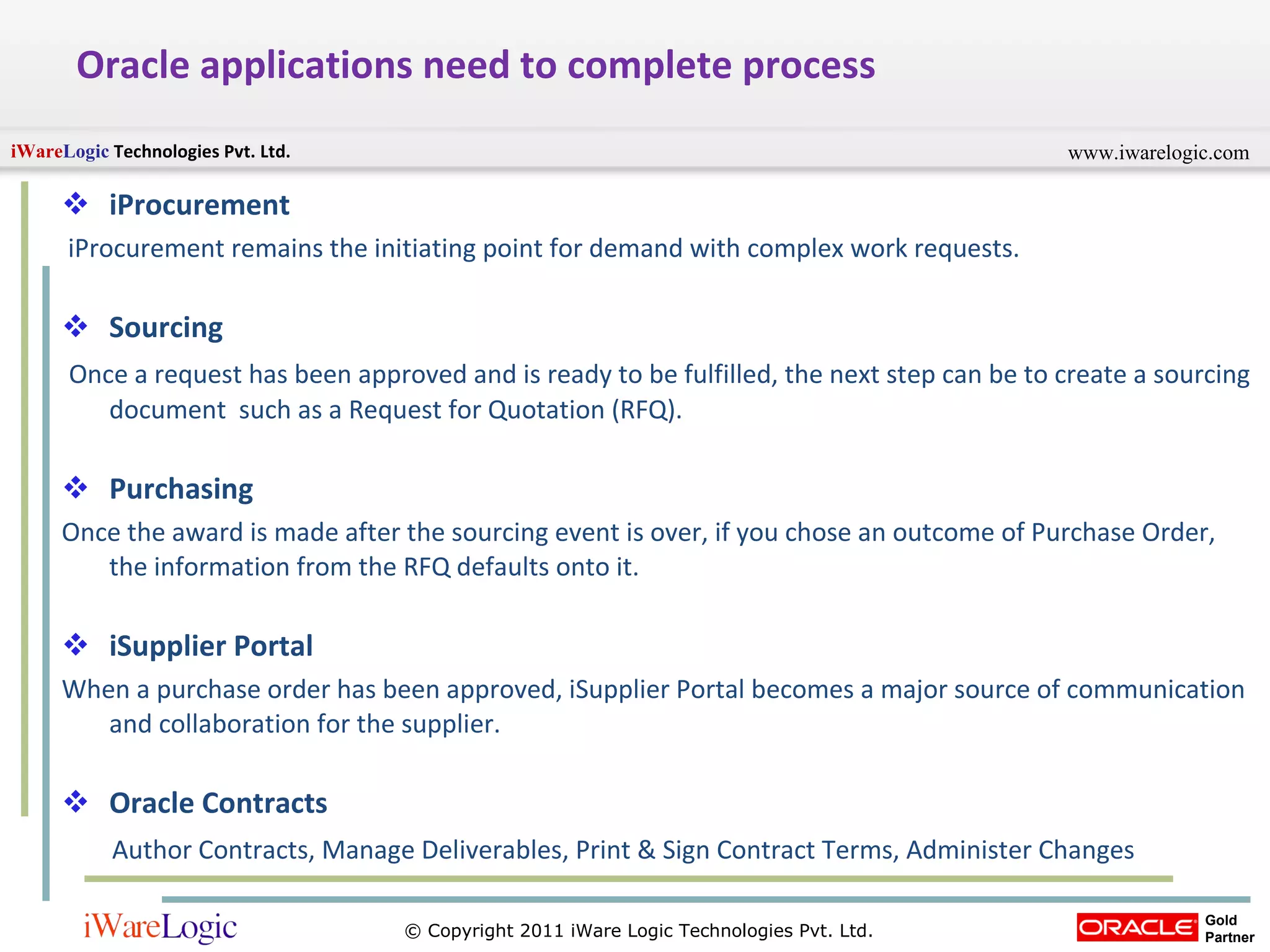 Oracle applications need to complete process

iWareLogic Technologies Pvt. Ltd.

www.iwarelogic.com

❖ iProcurement

iProcurement remains the initiating point for demand with complex work requests.

❖ Sourcing

Once a request has been approved and is ready to be fulfilled, the next step can be to create a sourcing document such as a Request for Quotation (RFQ).

❖ Purchasing

Once the award is made after the sourcing event is over, if you chose an outcome of Purchase Order, the information from the RFQ defaults onto it.

❖ iSupplier Portal

When a purchase order has been approved, iSupplier Portal becomes a major source of communication and collaboration for the supplier.

❖ Oracle Contracts

Author Contracts, Manage Deliverables, Print & Sign Contract Terms, Administer Changes

iWareLogic

© Copyright 2011 iWare Logic Technologies Pvt. Ltd.

ORACLE Gold Partner